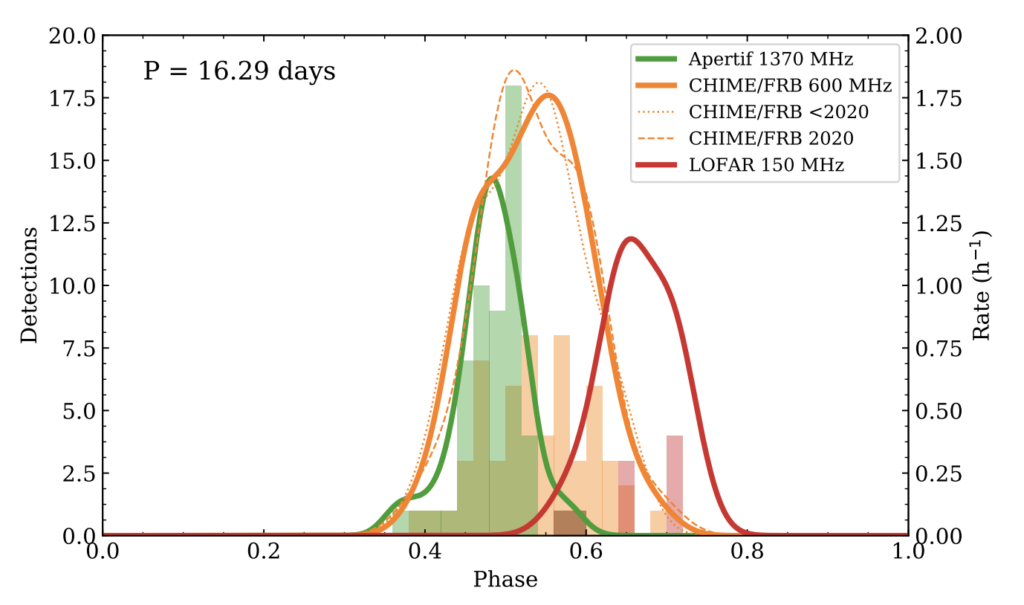 P = 16.29 days

Apertif 1370 MHz
CHIME/FRB 600 MHz
CHIME/FRB <2020
CHIME/FRB 2020
LOFAR 150 MHz

Detections

20.0
17.5
15.0
12.5
10.0
7.5
5.0
2.5
0.0

Rate ($h^{-1}$)

2.00
1.75
1.50
1.25
1.00
0.75
0.50
0.25
0.00

0.0
0.2
0.4
0.6
0.8
1.0

Phase